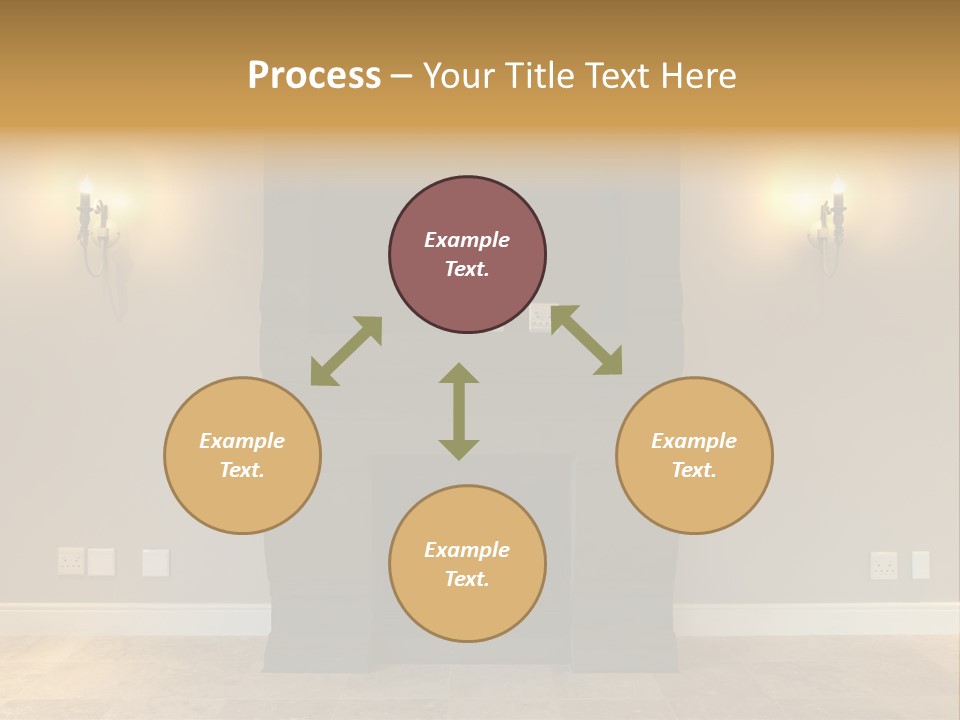 Process – Your Title Text Here

Example Text.

Example Text.

Example Text.

Example Text.